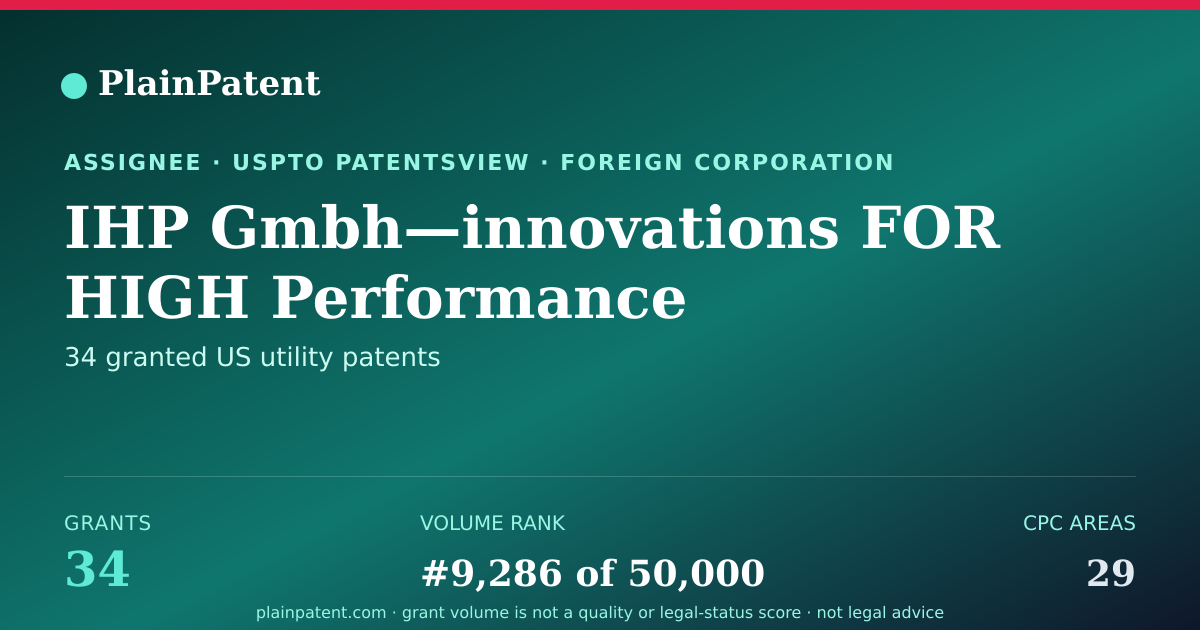 PlainPatent

ASSIGNEE · USPTO PATENTSVIEW · FOREIGN CORPORATION

IHP Gmbh—innovations FOR HIGH Performance

34 granted US utility patents

GRANTS
34

VOLUME RANK
#9,286 of 50,000

CPC AREAS
29

plainpatent.com · grant volume is not a quality or legal-status score · not legal advice